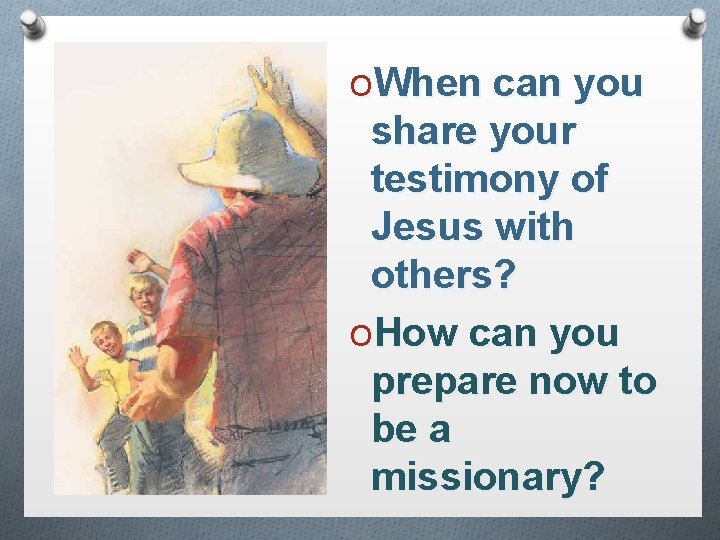 When can you share your testimony of Jesus with others?

How can you prepare now to be a missionary?